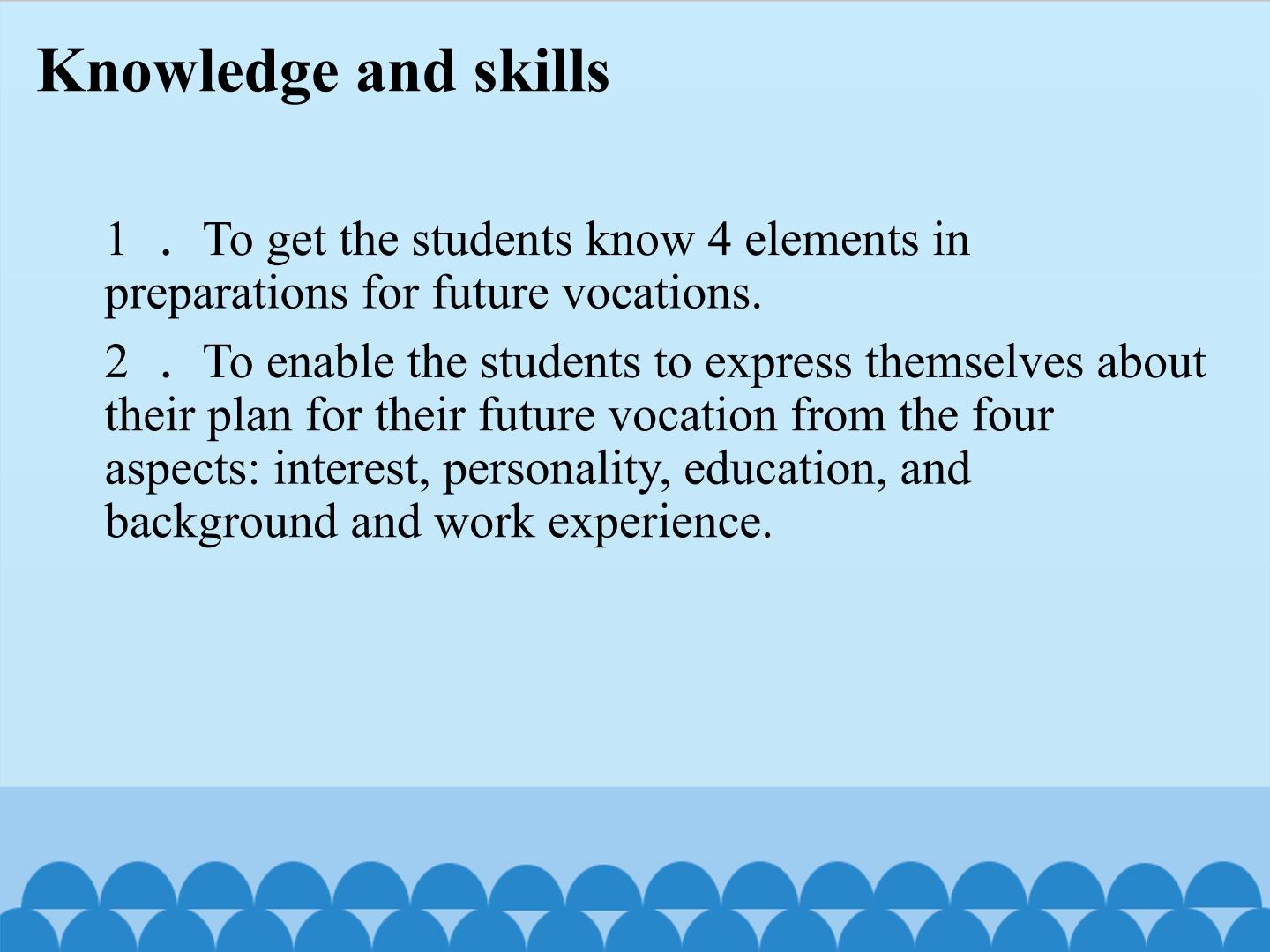 Knowledge and skills

1 . To get the students know 4 elements in preparations for future vocations.

2 . To enable the students to express themselves about their plan for their future vocation from the four aspects: interest, personality, education, and background and work experience.